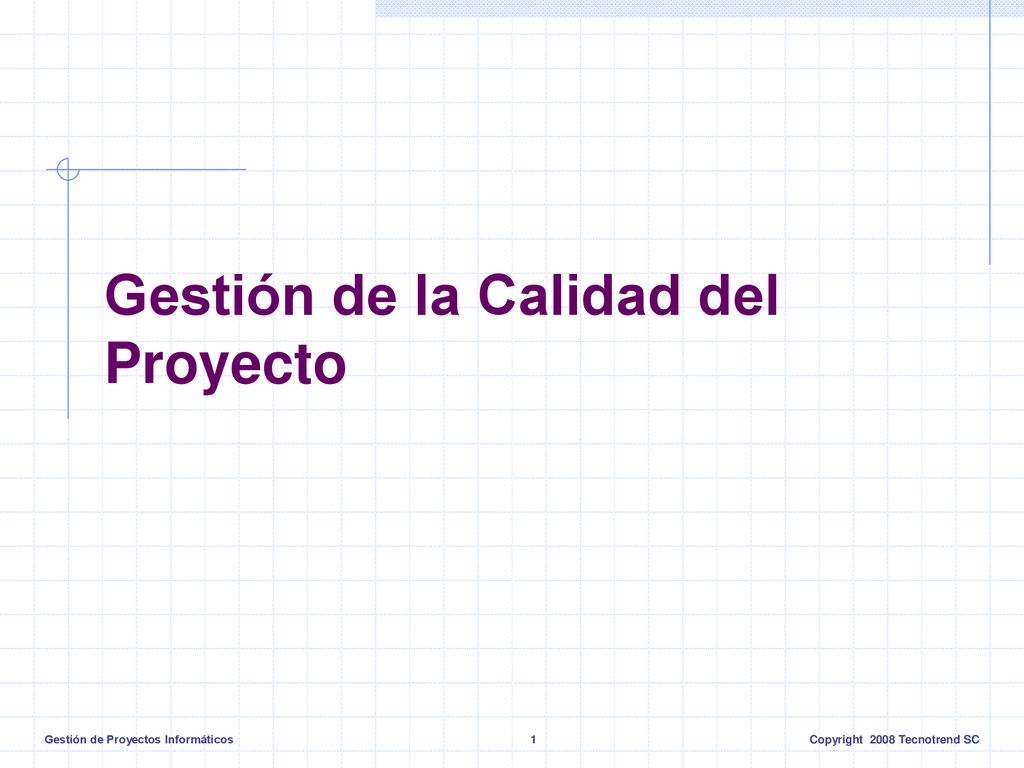 Gestión de la Calidad del Proyecto

Gestión de Proyectos Informáticos

1

Copyright 2008 Tecnotrend SC